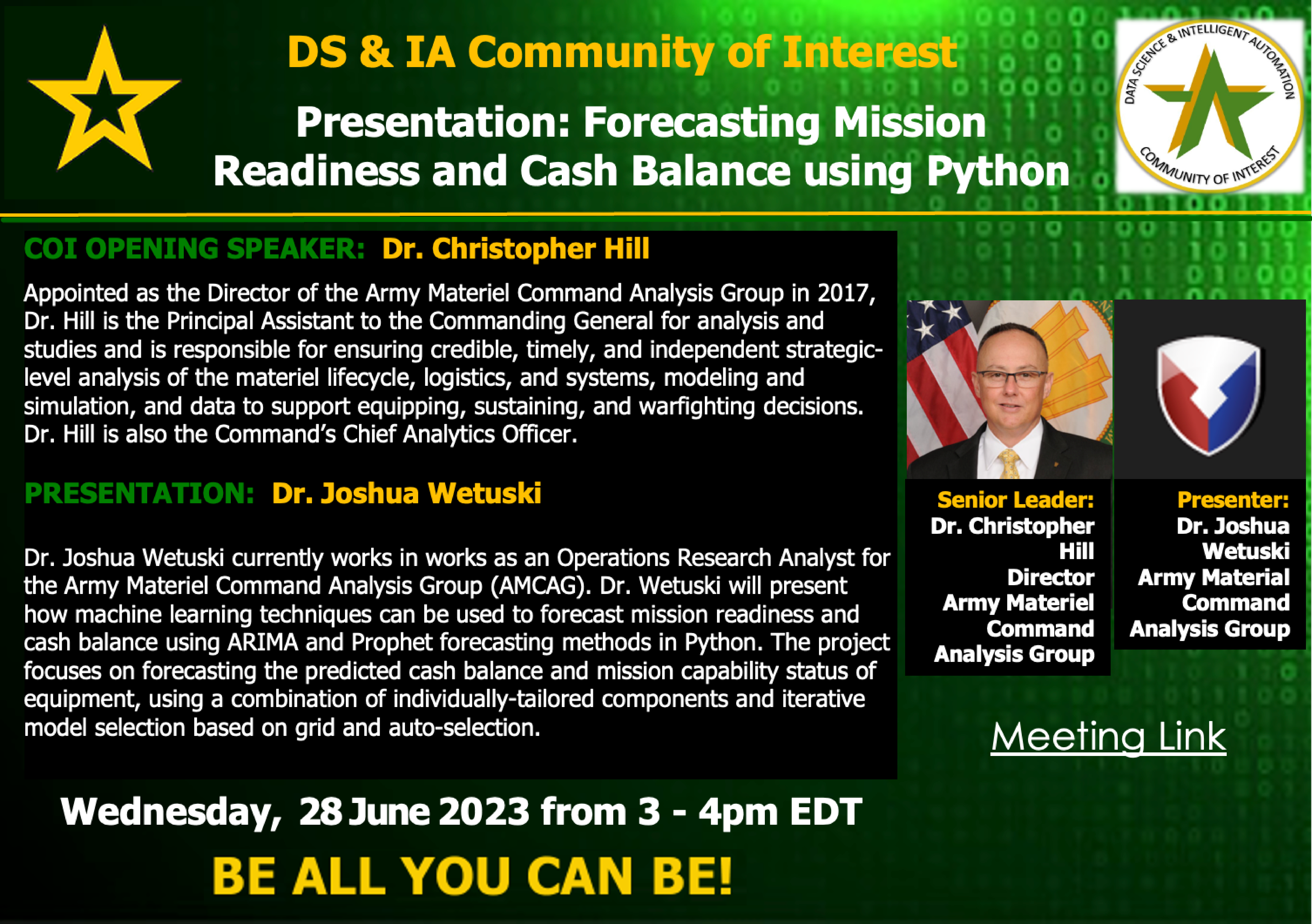 DS & IA Community of Interest

Presentation: Forecasting Mission Readiness and Cash Balance using Python

DATA SCIENCE & INTELLIGENT AUTOMATION
COMMUNITY OF INTEREST

COI OPENING SPEAKER: Dr. Christopher Hill

Appointed as the Director of the Army Materiel Command Analysis Group in 2017, Dr. Hill is the Principal Assistant to the Commanding General for analysis and studies and is responsible for ensuring credible, timely, and independent strategic-level analysis of the materiel lifecycle, logistics, and systems, modeling and simulation, and data to support equipping, sustaining, and warfighting decisions. Dr. Hill is also the Command's Chief Analytics Officer.

PRESENTATION: Dr. Joshua Wetuski

Dr. Joshua Wetuski currently works in works as an Operations Research Analyst for the Army Materiel Command Analysis Group (AMCAG). Dr. Wetuski will present how machine learning techniques can be used to forecast mission readiness and cash balance using ARIMA and Prophet forecasting methods in Python. The project focuses on forecasting the predicted cash balance and mission capability status of equipment, using a combination of individually-tailored components and iterative model selection based on grid and auto-selection.

Senior Leader:
Dr. Christopher Hill
Director
Army Materiel Command Analysis Group

Presenter:
Dr. Joshua Wetuski
Army Material Command Analysis Group

Meeting Link

Wednesday, 28 June 2023 from 3 - 4pm EDT

BE ALL YOU CAN BE!